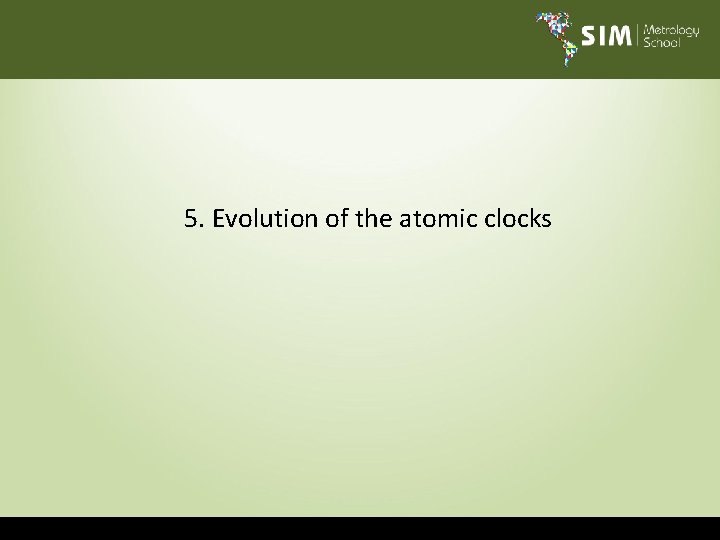 SIM Metrology School

5. Evolution of the atomic clocks